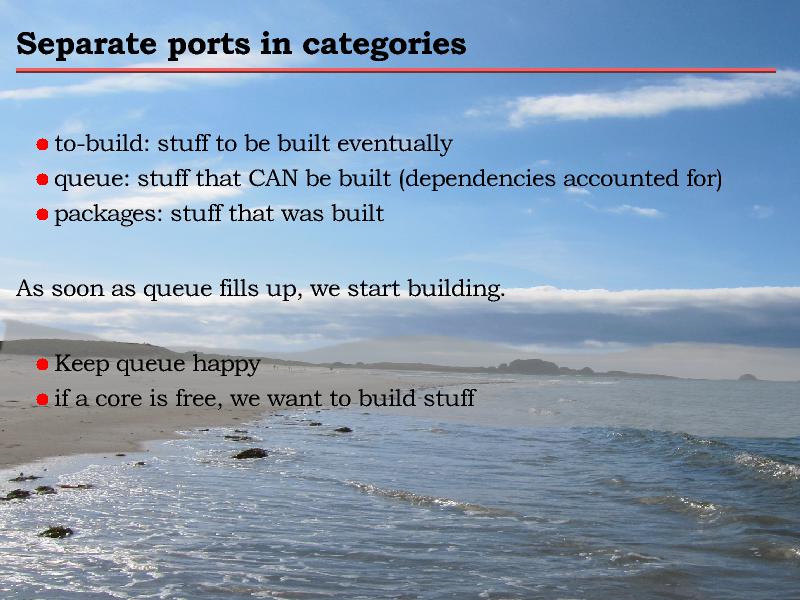 Separate ports in categories

- to-build: stuff to be built eventually
- queue: stuff that CAN be built (dependencies accounted for)
- packages: stuff that was built

As soon as queue fills up, we start building.

- Keep queue happy
- if a core is free, we want to build stuff